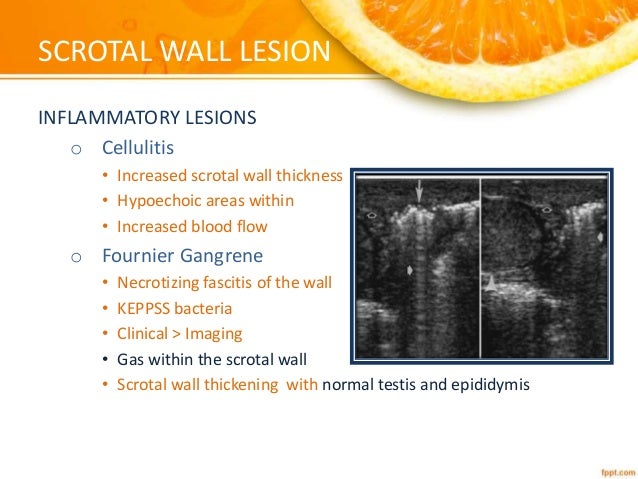 SCROTAL WALL LESION

INFLAMMATORY LESIONS

o Cellulitis

• Increased scrotal wall thickness
• Hypoechoic areas within
• Increased blood flow

o Fournier Gangrene

• Necrotizing fascitis of the wall
• KEPPSS bacteria
• Clinical > Imaging
• Gas within the scrotal wall
• Scrotal wall thickening with normal testis and epididymis

fppt.com